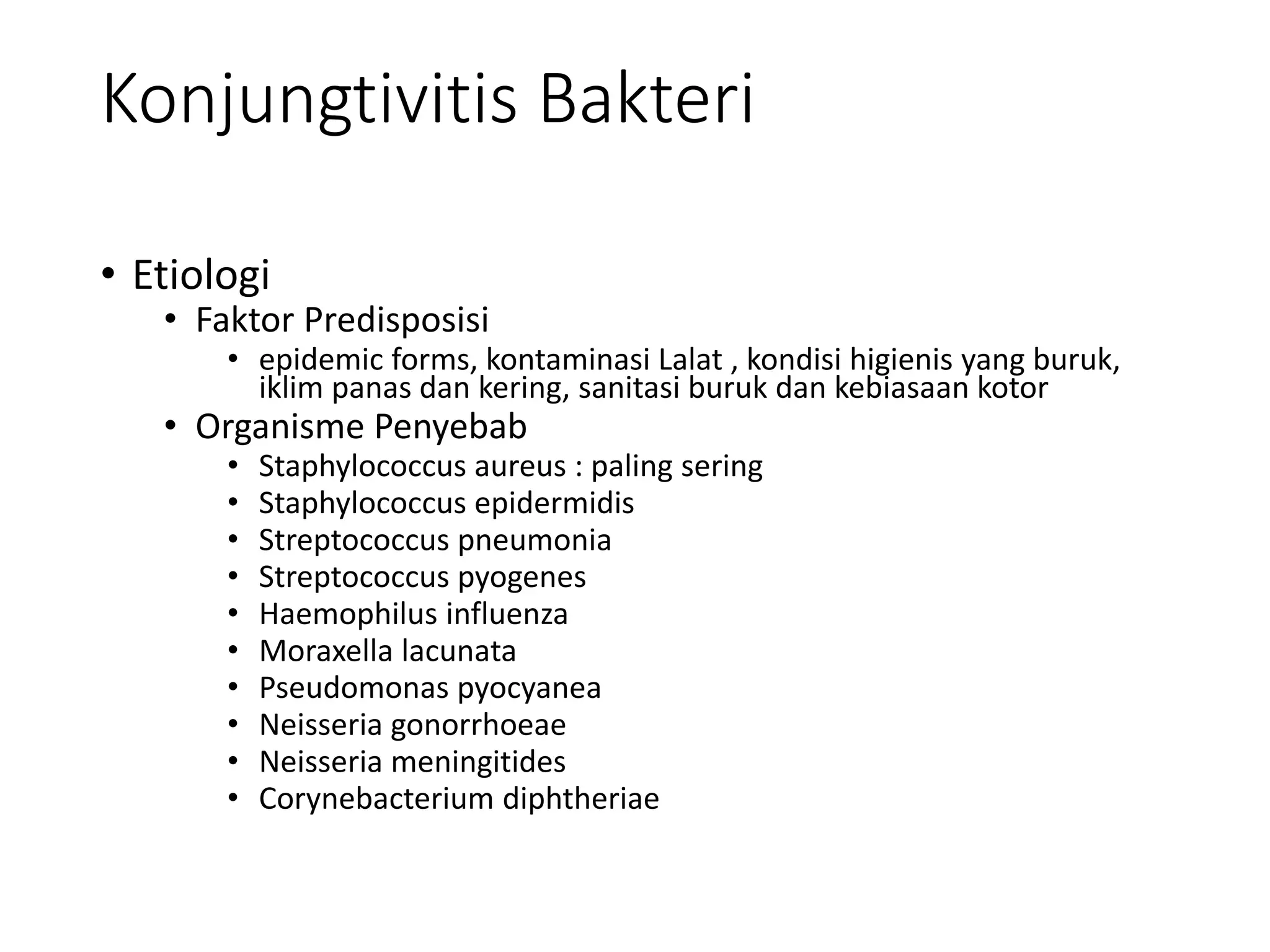 Konjungtivitis Bakteri

• Etiologi
  • Faktor Predisposisi
    • epidemic forms, kontaminasi Lalat , kondisi higienis yang buruk, iklim panas dan kering, sanitasi buruk dan kebiasaan kotor
  • Organisme Penyebab
    • Staphylococcus aureus : paling sering
    • Staphylococcus epidermidis
    • Streptococcus pneumonia
    • Streptococcus pyogenes
    • Haemophilus influenza
    • Moraxella lacunata
    • Pseudomonas pyocyanea
    • Neisseria gonorrhoeae
    • Neisseria meningitides
    • Corynebacterium diphtheriae